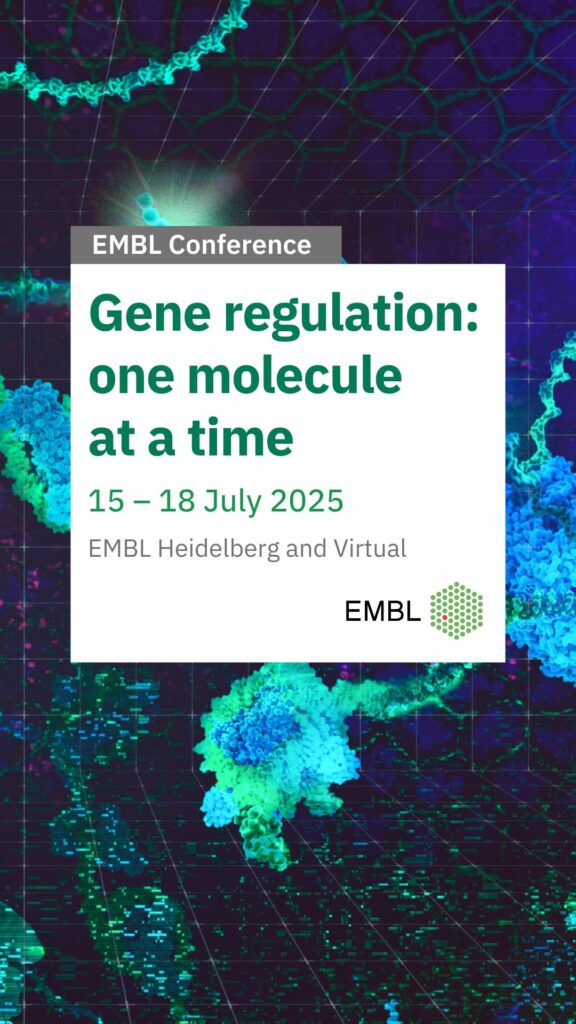 EMBL Conference

Gene regulation: one molecule at a time

15 – 18 July 2025

EMBL Heidelberg and Virtual

EMBL